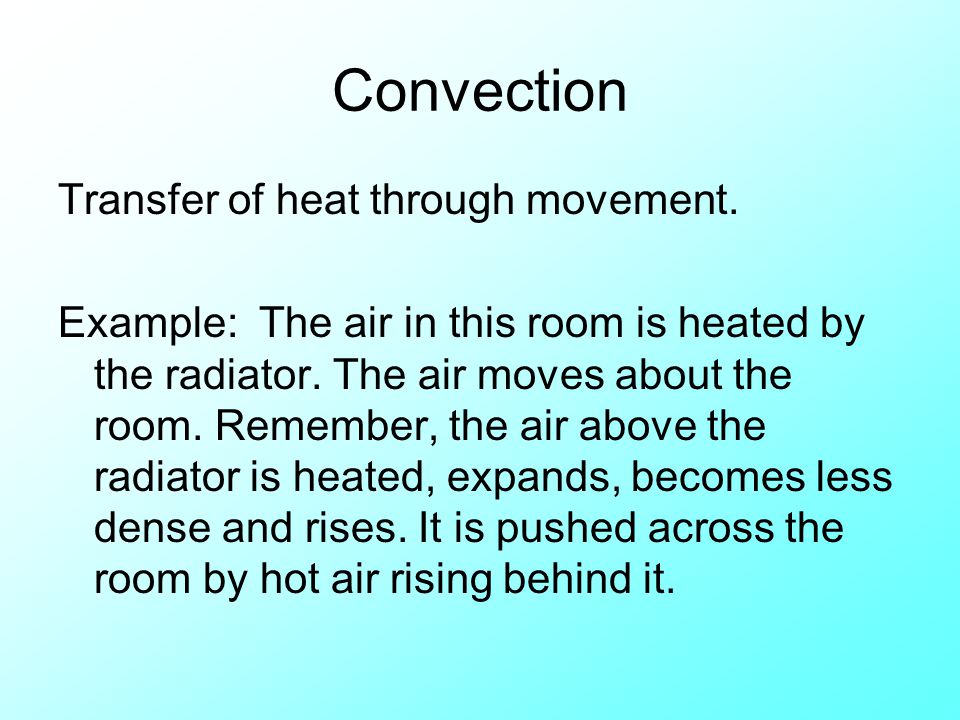 Convection

Transfer of heat through movement.

Example: The air in this room is heated by the radiator. The air moves about the room. Remember, the air above the radiator is heated, expands, becomes less dense and rises. It is pushed across the room by hot air rising behind it.